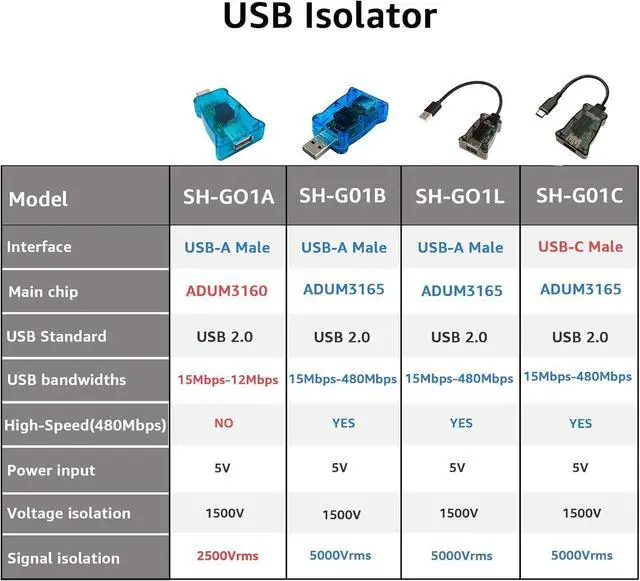 USB Isolator

| Model | SH-GO1A | SH-G01B | SH-GO1L | SH-G01C |
|---|---|---|---|---|
| Interface | USB-A Male | USB-A Male | USB-A Male | USB-C Male |
| Main chip | ADUM3160 | ADUM3165 | ADUM3165 | ADUM3165 |
| USB Standard | USB 2.0 | USB 2.0 | USB 2.0 | USB 2.0 |
| USB bandwidths | 15Mbps-12Mbps | 15Mbps-480Mbps | 15Mbps-480Mbps | 15Mbps-480Mbps |
| High-Speed(480Mbps) | NO | YES | YES | YES |
| Power input | 5V | 5V | 5V | 5V |
| Voltage isolation | 1500V | 1500V | 1500V | 1500V |
| Signal isolation | 2500Vrms | 5000Vrms | 5000Vrms | 5000Vrms |